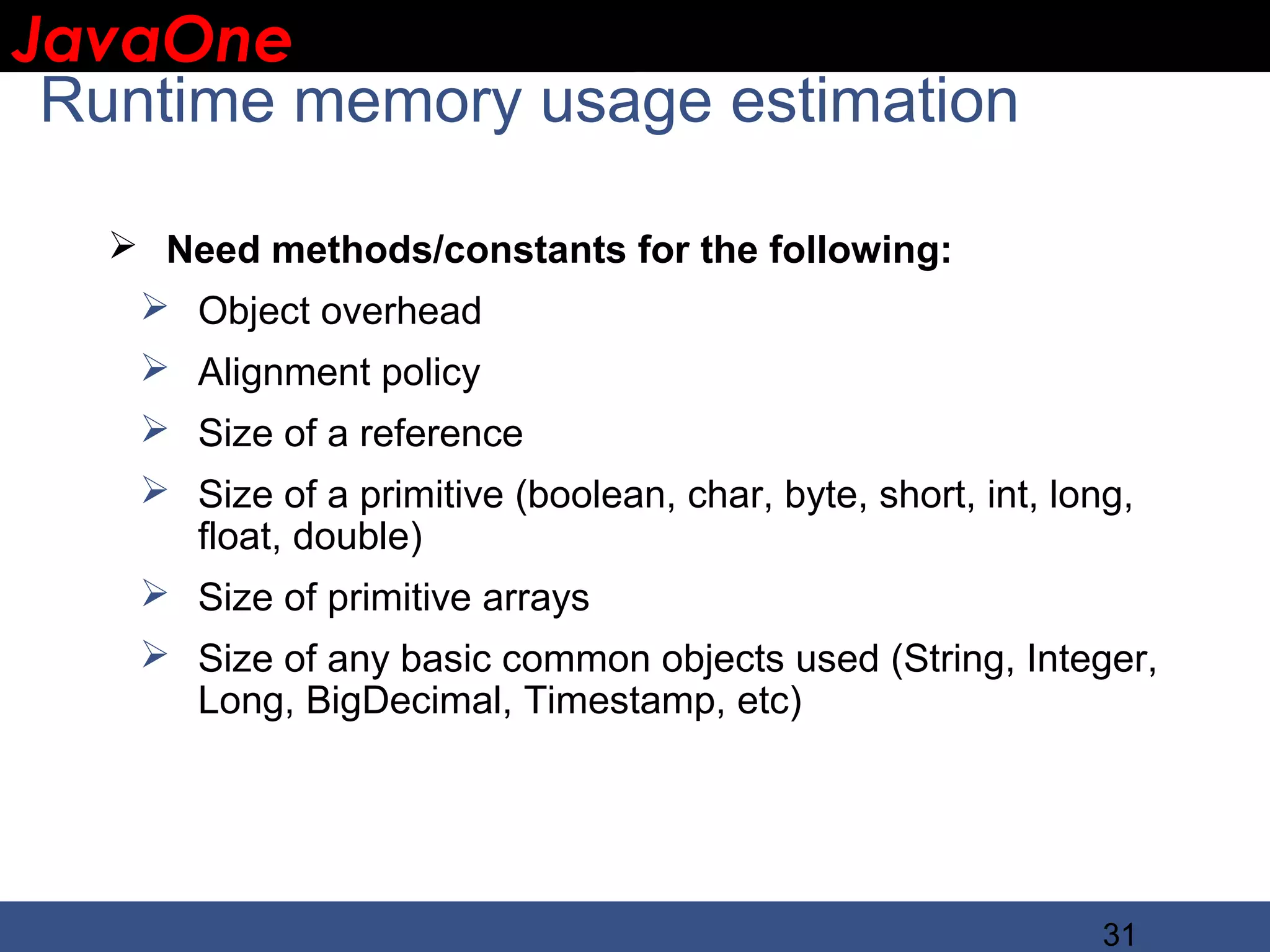 JavaOne

Runtime memory usage estimation

➢ Need methods/constants for the following:

➢ Object overhead

➢ Alignment policy

➢ Size of a reference

➢ Size of a primitive (boolean, char, byte, short, int, long, float, double)

➢ Size of primitive arrays

➢ Size of any basic common objects used (String, Integer, Long, BigDecimal, Timestamp, etc)

31